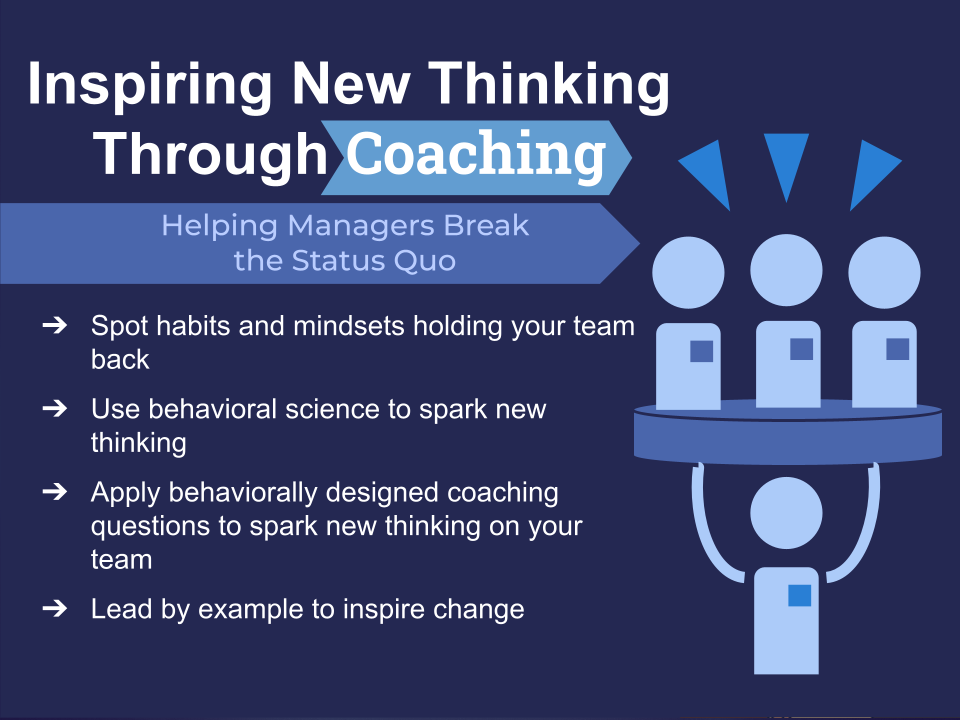 Inspiring New Thinking Through Coaching

Helping Managers Break the Status Quo

➔ Spot habits and mindsets holding your team back

➔ Use behavioral science to spark new thinking

➔ Apply behaviorally designed coaching questions to spark new thinking on your team

➔ Lead by example to inspire change